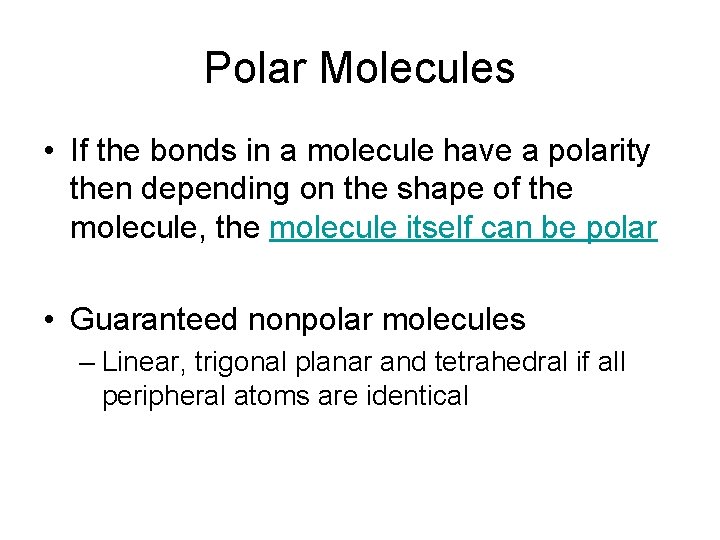 Polar Molecules

• If the bonds in a molecule have a polarity then depending on the shape of the molecule, the molecule itself can be polar

• Guaranteed nonpolar molecules
– Linear, trigonal planar and tetrahedral if all peripheral atoms are identical